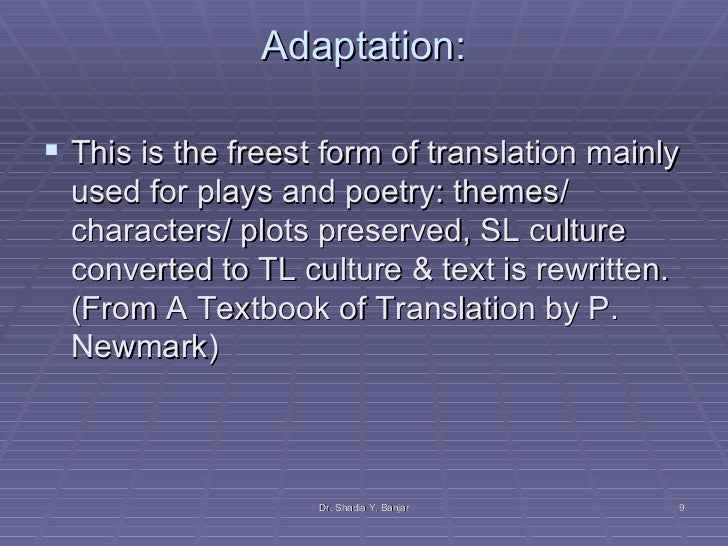 Adaptation:

▪ This is the freest form of translation mainly used for plays and poetry: themes/ characters/ plots preserved, SL culture converted to TL culture & text is rewritten. (From A Textbook of Translation by P. Newmark)

Dr. Shadia Y. Banjar

9